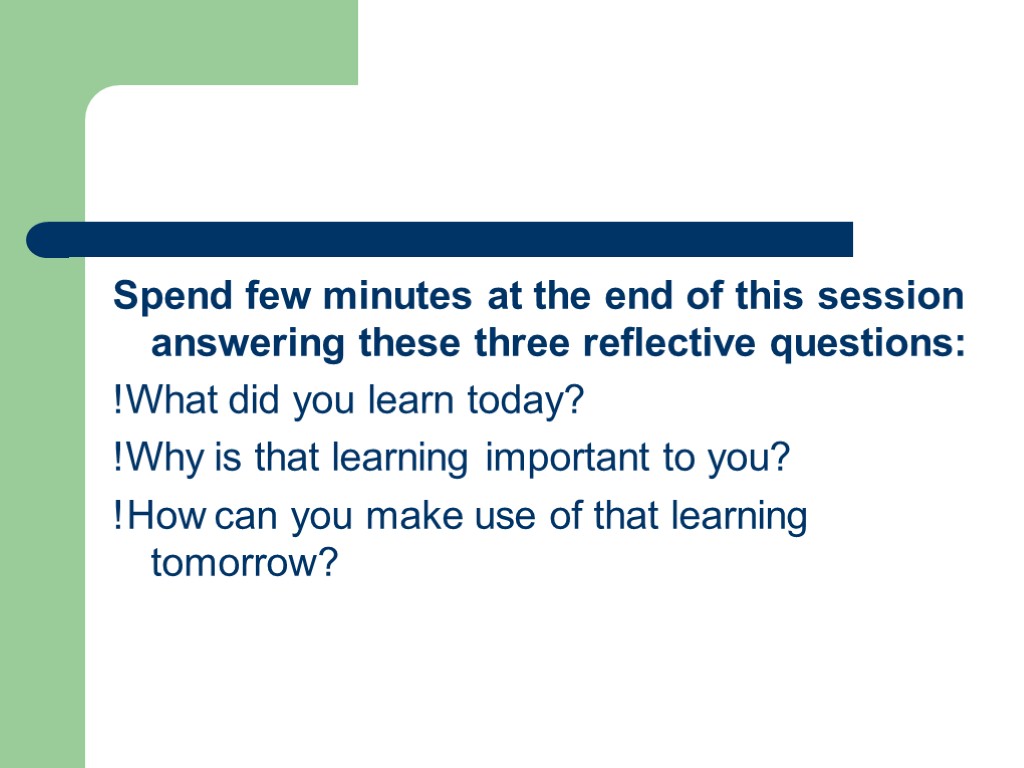 Spend few minutes at the end of this session answering these three reflective questions:

!What did you learn today?

!Why is that learning important to you?

!How can you make use of that learning tomorrow?